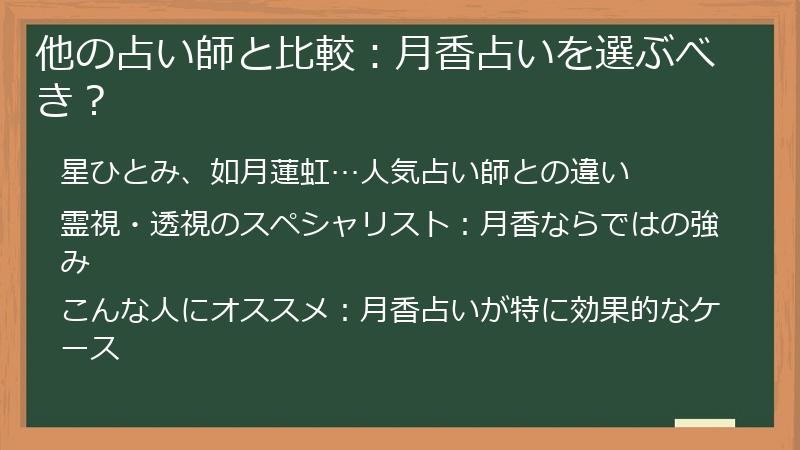 他の占い師と比較：月香占いを選ぶべき？

星ひとみ、如月蓮虹…人気占い師との違い

霊視・透視のスペシャリスト：月香ならではの強み

こんな人にオススメ：月香占いが特に効果的なケース